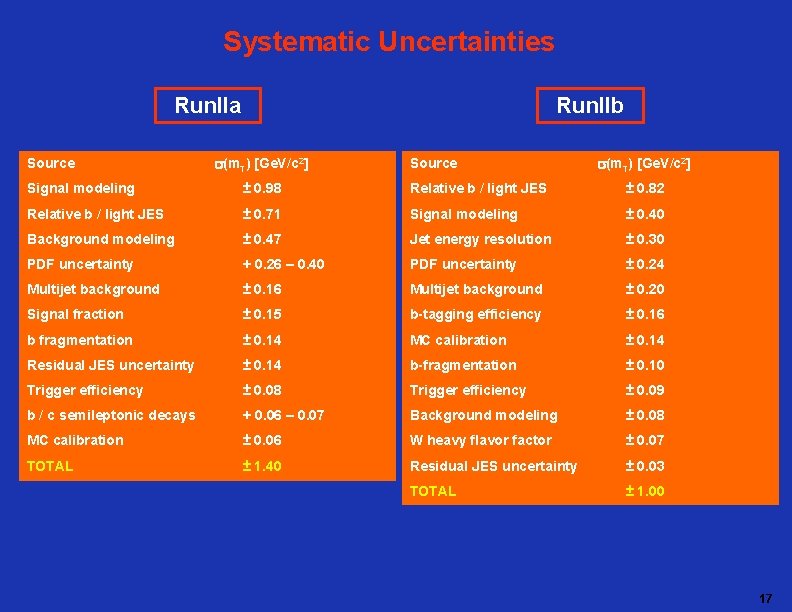 Systematic Uncertainties

RunIIa

| Source | $\sigma(m_T)$ [GeV/c$^2$] |
|---|---|
| Signal modeling | ± 0.98 |
| Relative b / light JES | ± 0.71 |
| Background modeling | ± 0.47 |
| PDF uncertainty | + 0.26 – 0.40 |
| Multijet background | ± 0.16 |
| Signal fraction | ± 0.15 |
| b fragmentation | ± 0.14 |
| Residual JES uncertainty | ± 0.14 |
| Trigger efficiency | ± 0.08 |
| b / c semileptonic decays | + 0.06 – 0.07 |
| MC calibration | ± 0.06 |
| TOTAL | ± 1.40 |

RunIIb

| Source | $\sigma(m_T)$ [GeV/c$^2$] |
|---|---|
| Relative b / light JES | ± 0.82 |
| Signal modeling | ± 0.40 |
| Jet energy resolution | ± 0.30 |
| PDF uncertainty | ± 0.24 |
| Multijet background | ± 0.20 |
| b-tagging efficiency | ± 0.16 |
| MC calibration | ± 0.14 |
| b-fragmentation | ± 0.10 |
| Trigger efficiency | ± 0.09 |
| Background modeling | ± 0.08 |
| W heavy flavor factor | ± 0.07 |
| Residual JES uncertainty | ± 0.03 |
| TOTAL | ± 1.00 |

17